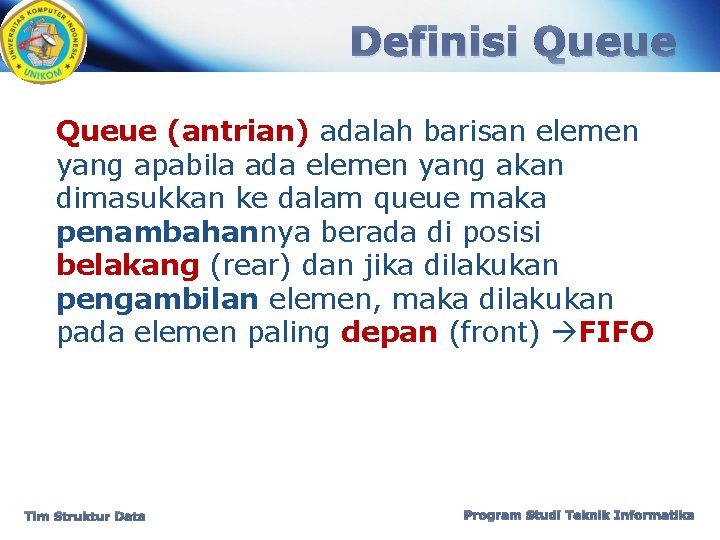 UNIVERSITAS KOMPUTER INDONESIA
UNIKOM

Definisi Queue

Queue (antrian) adalah barisan elemen yang apabila ada elemen yang akan dimasukkan ke dalam queue maka penambahannya berada di posisi belakang (rear) dan jika dilakukan pengambilan elemen, maka dilakukan pada elemen paling depan (front) →FIFO

Tim Struktur Data

Program Studi Teknik Informatika